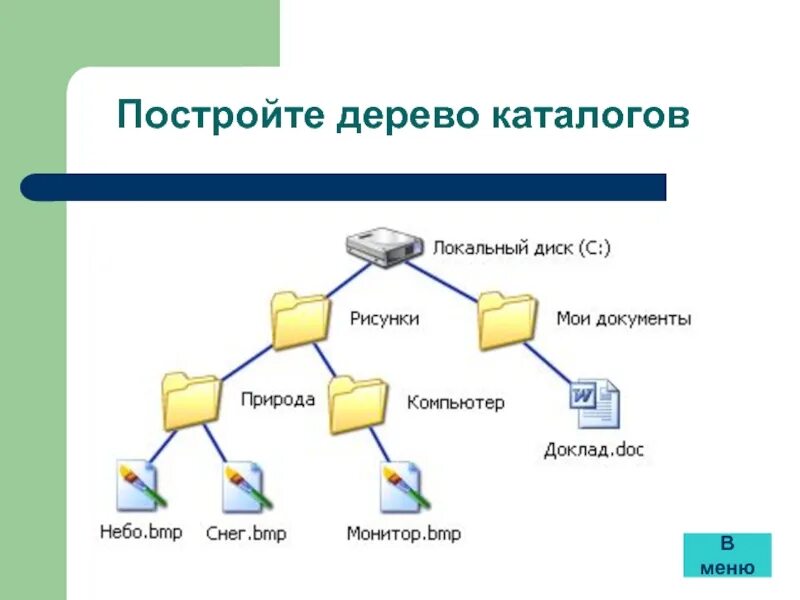 Постройте дерево каталогов

Локальный диск (C:)

Рисунки

Мои документы

Природа

Компьютер

Доклад.doc

Небо.bmp

Снег.bmp

Монитор.bmp

В меню